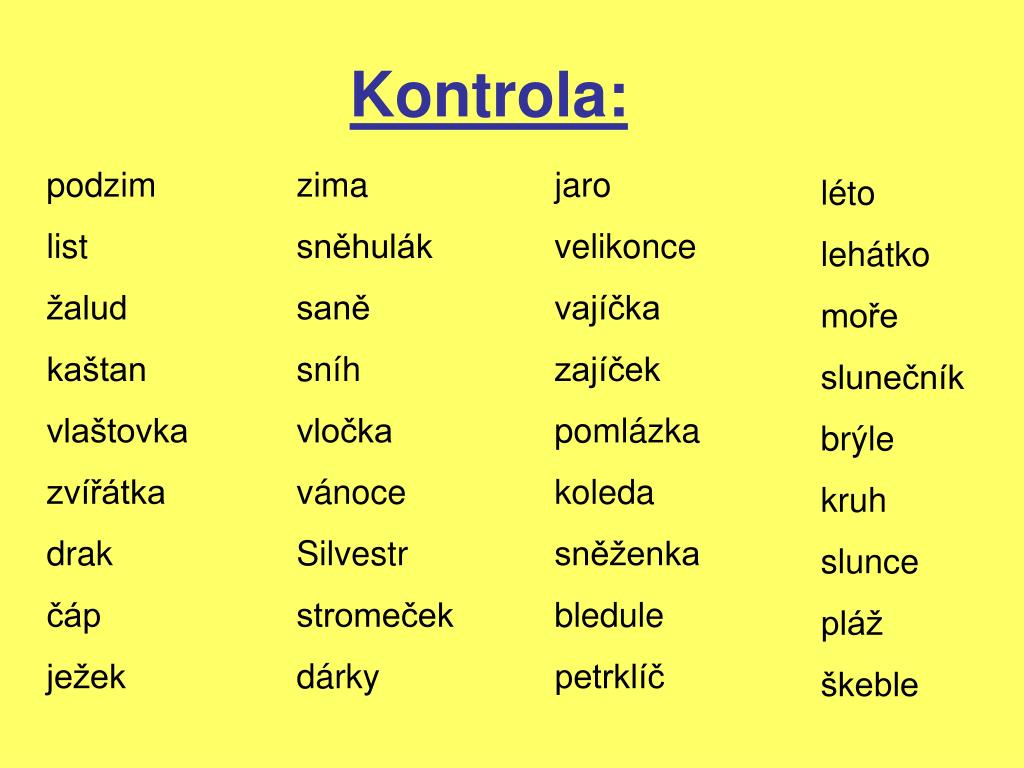 Kontrola:

podzim
list
žalud
kaštan
vlaštovka
zvířátka
drak
čáp
ježek

zima
sněhulák
saně
sníh
vločka
vánoce
Silvestr
stromeček
dárky

jaro
velikonce
vajíčka
zajíček
pomlázka
koleda
sněženka
bledule
petrklíč

léto
lehátko
moře
slunečník
brýle
kruh
slunce
pláž
škeble